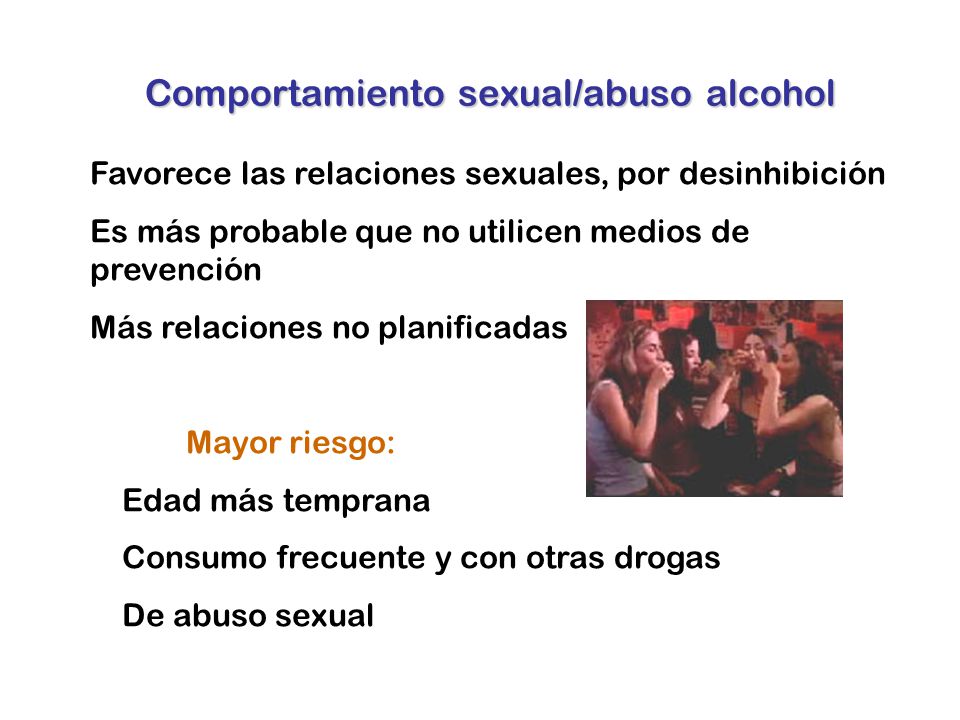 Comportamiento sexual/abuso alcohol

Favorece las relaciones sexuales, por desinhibición

Es más probable que no utilicen medios de prevención

Más relaciones no planificadas

Mayor riesgo:

Edad más temprana

Consumo frecuente y con otras drogas

De abuso sexual